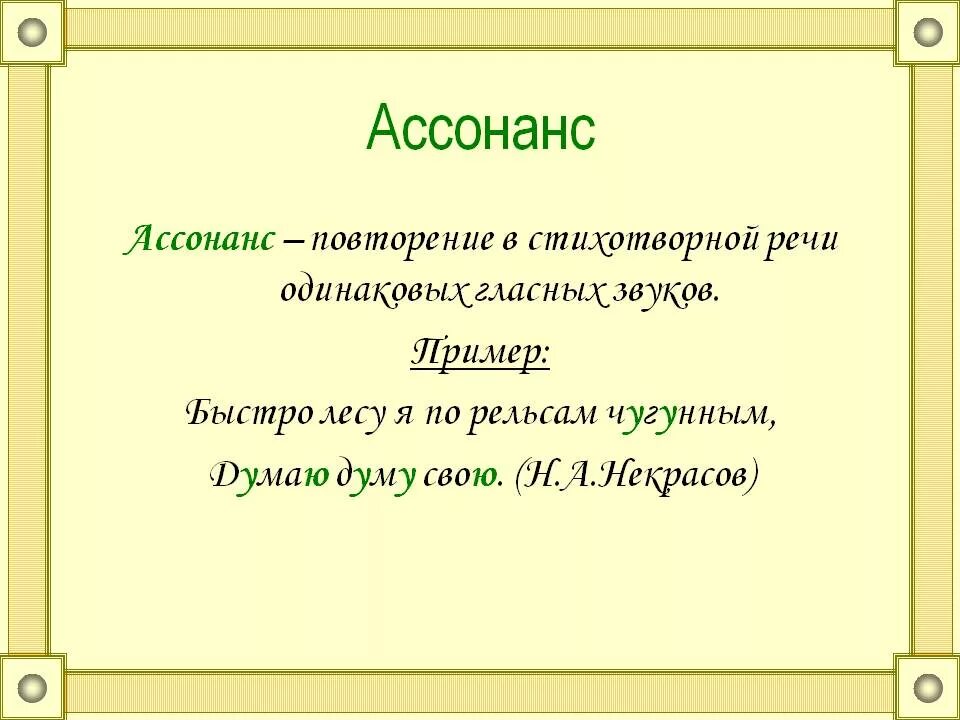 Ассонанс

Ассонанс – повторение в стихотворной речи одинаковых гласных звуков.

Пример:

Быстро лесу я по рельсам чугунным,

Думаю думу свою. (Н.А.Некрасов)